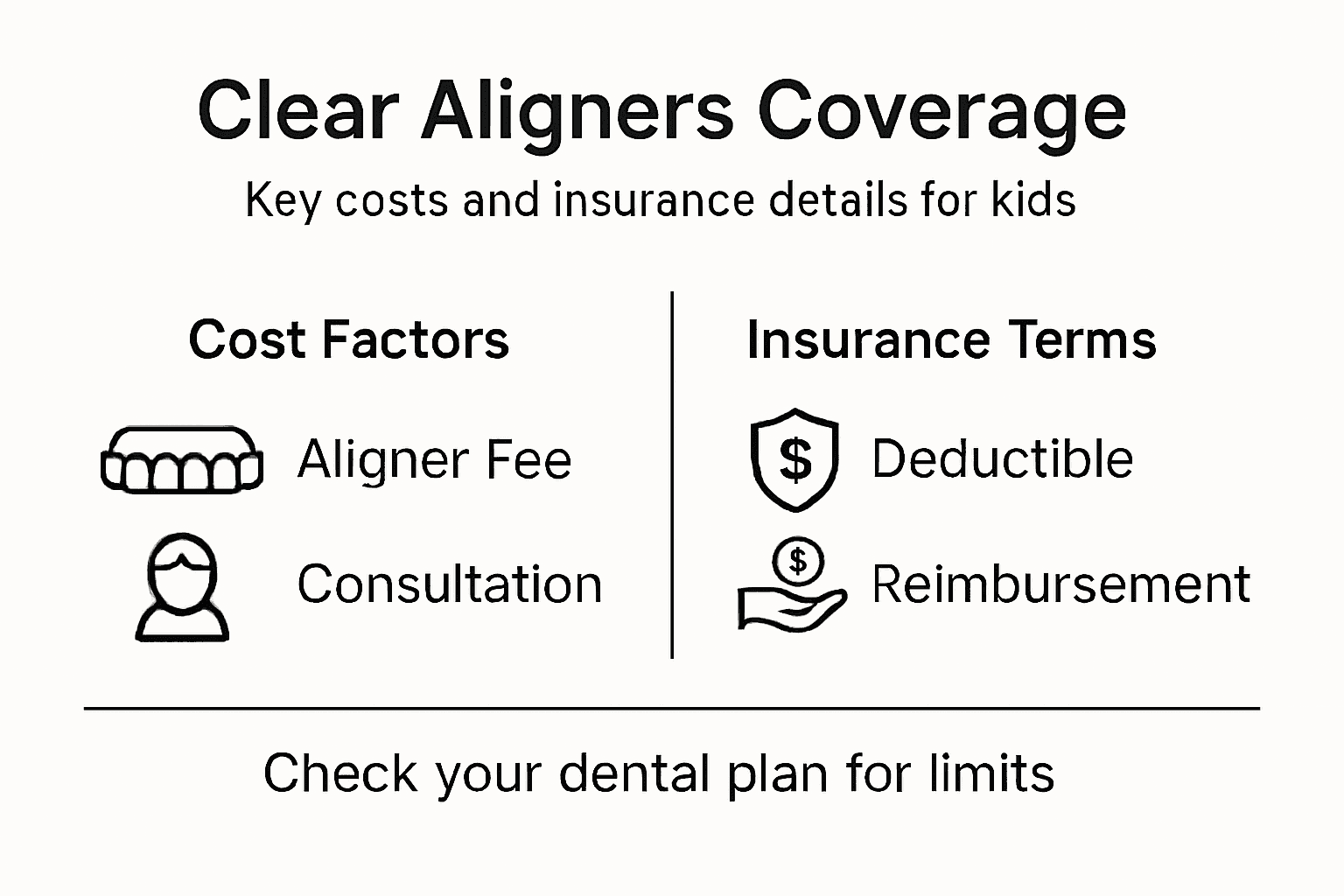 Clear Aligners Coverage

Key costs and insurance details for kids

Cost Factors

Aligner Fee

Consultation

Insurance Terms

$ Deductible

$ Reimbursement

Check your dental plan for limits